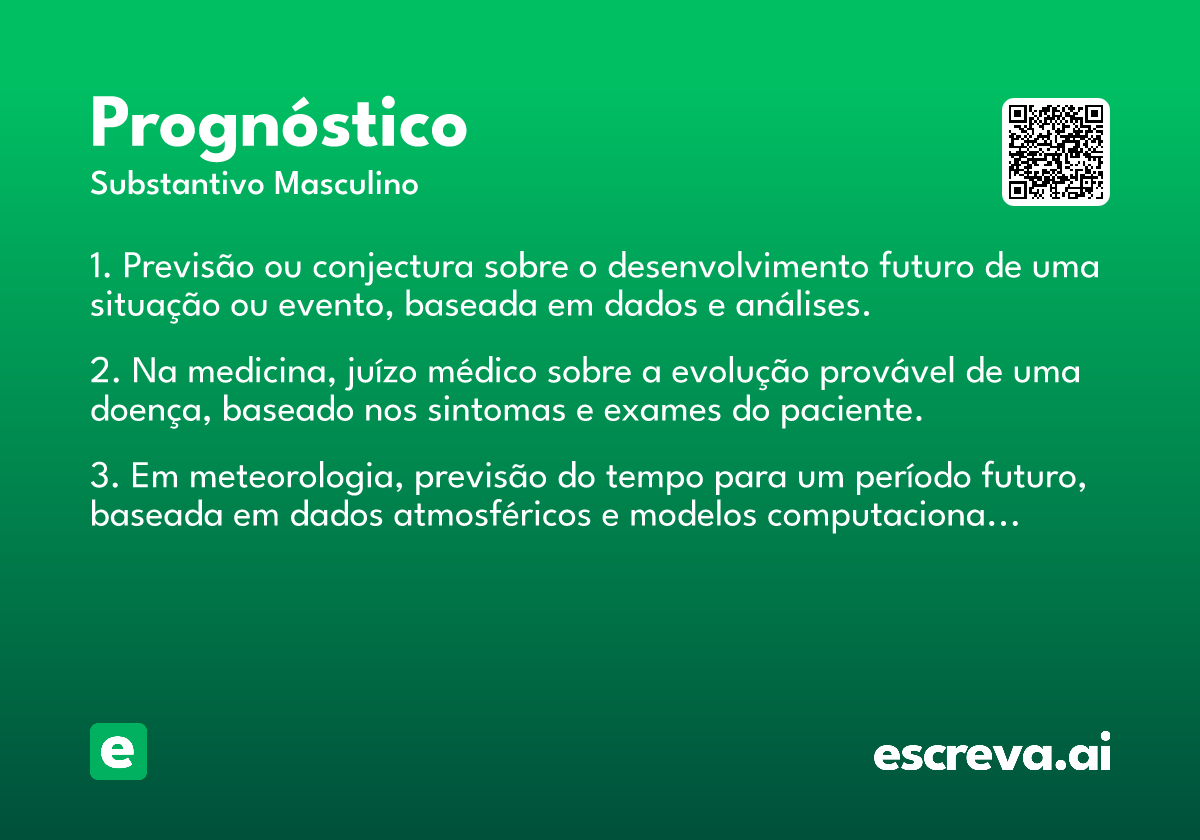 Prognóstico
Substantivo Masculino

1. Previsão ou conjectura sobre o desenvolvimento futuro de uma situação ou evento, baseada em dados e análises.

2. Na medicina, juízo médico sobre a evolução provável de uma doença, baseado nos sintomas e exames do paciente.

3. Em meteorologia, previsão do tempo para um período futuro, baseada em dados atmosféricos e modelos computaciona...

e

escreva.ai